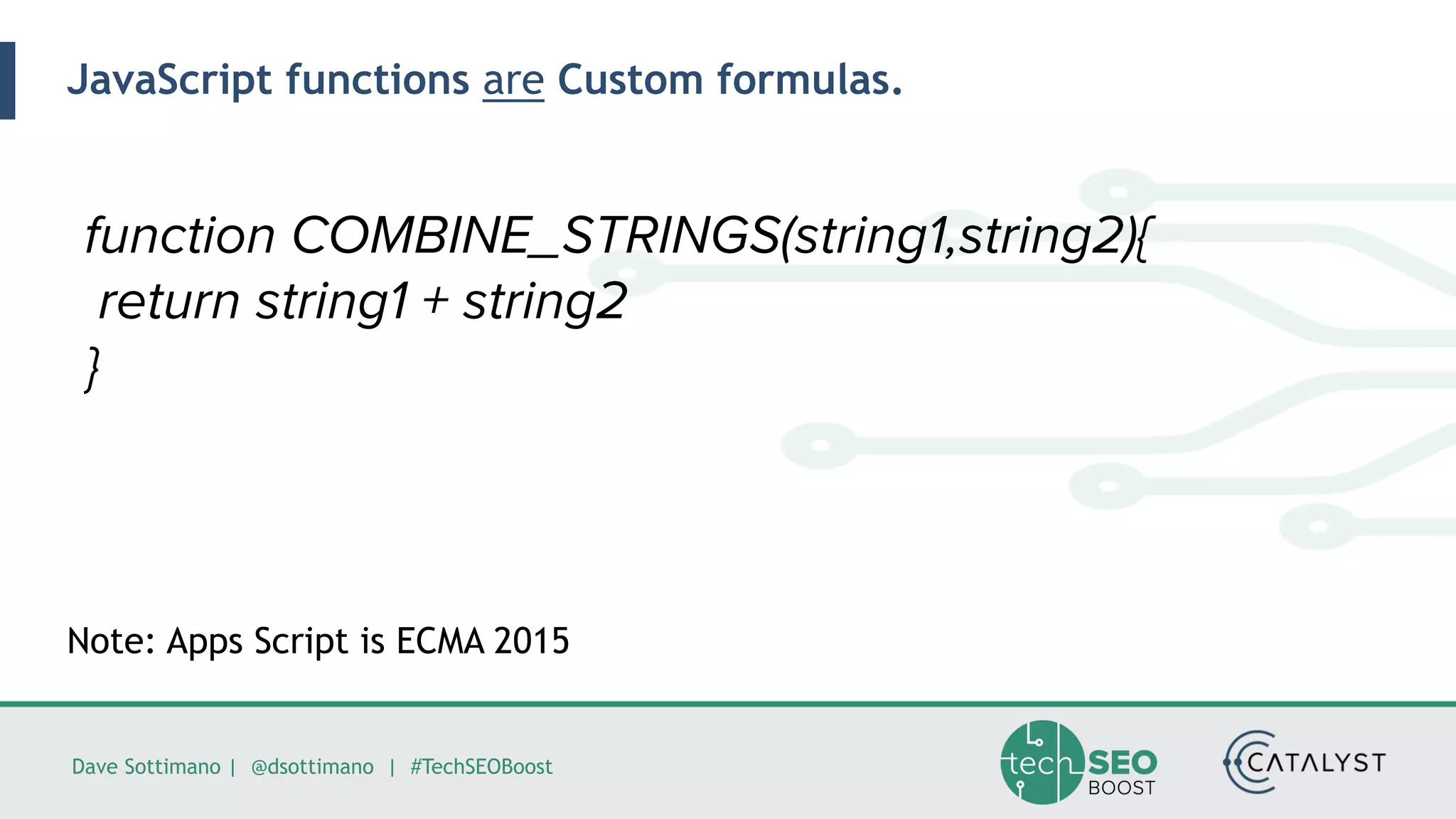 JavaScript functions are Custom formulas.

function COMBINE_STRINGS(string1,string2){
return string1 + string2
}

Note: Apps Script is ECMA 2015

Dave Sottimano | @dsottimano | #TechSEOBoost

tech SEO BOOST

CATALYST